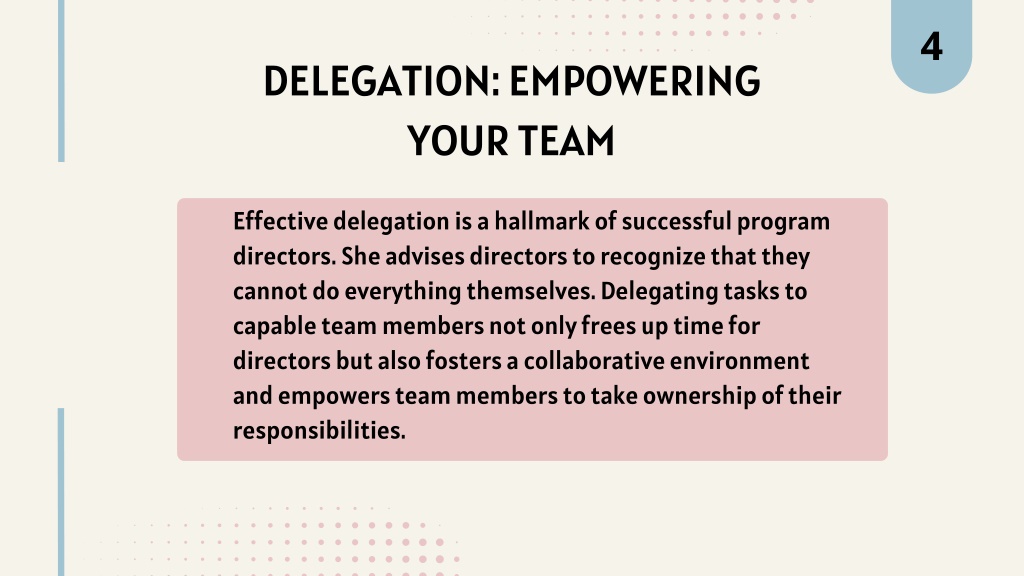 4

DELEGATION: EMPOWERING YOUR TEAM

Effective delegation is a hallmark of successful program directors. She advises directors to recognize that they cannot do everything themselves. Delegating tasks to capable team members not only frees up time for directors but also fosters a collaborative environment and empowers team members to take ownership of their responsibilities.